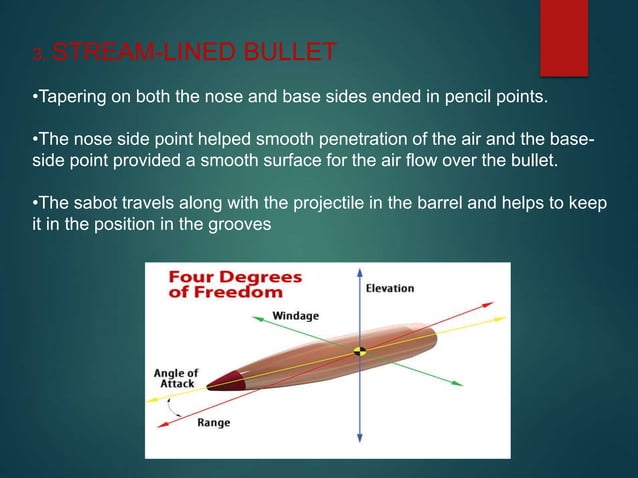 3. STREAM-LINED BULLET

•Tapering on both the nose and base sides ended in pencil points.

•The nose side point helped smooth penetration of the air and the base-side point provided a smooth surface for the air flow over the bullet.

•The sabot travels along with the projectile in the barrel and helps to keep it in the position in the grooves

Four Degrees of Freedom

Elevation

Windage

Angle of Attack

Range